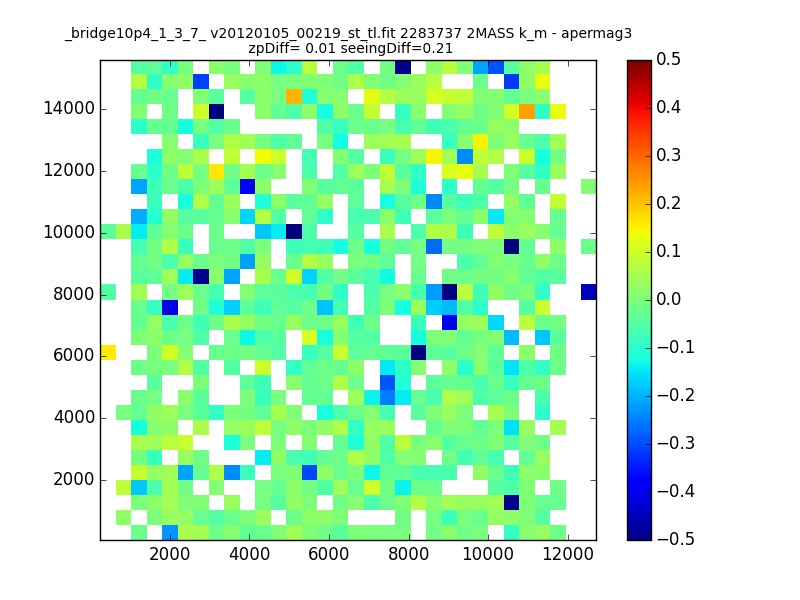 _bridge10p4_1_3_7_ v20120105_00219_st_tl.fit 2283737 2MASS k_m - apermag3
zpDiff= 0.01 seeingDiff=0.21

14000
12000
10000
8000
6000
4000
2000

2000 4000 6000 8000 10000 12000

0.5
0.4
0.3
0.2
0.1
0.0
−0.1
−0.2
−0.3
−0.4
−0.5